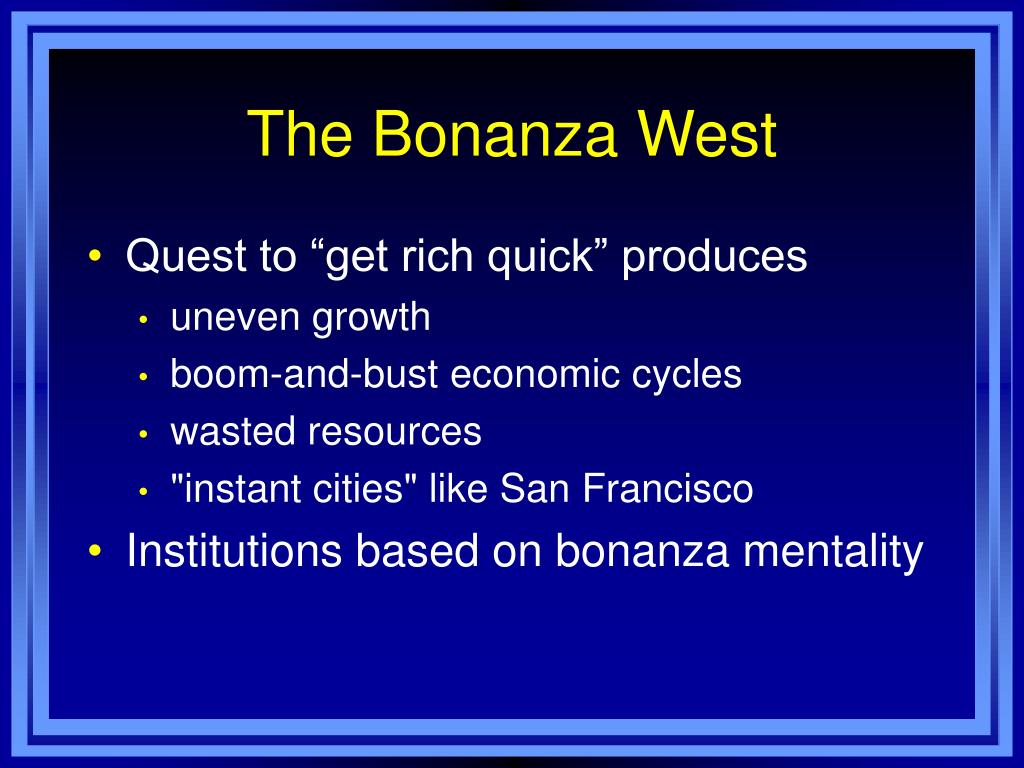 The Bonanza West

• Quest to “get rich quick” produces
  • uneven growth
  • boom-and-bust economic cycles
  • wasted resources
  • "instant cities" like San Francisco
• Institutions based on bonanza mentality